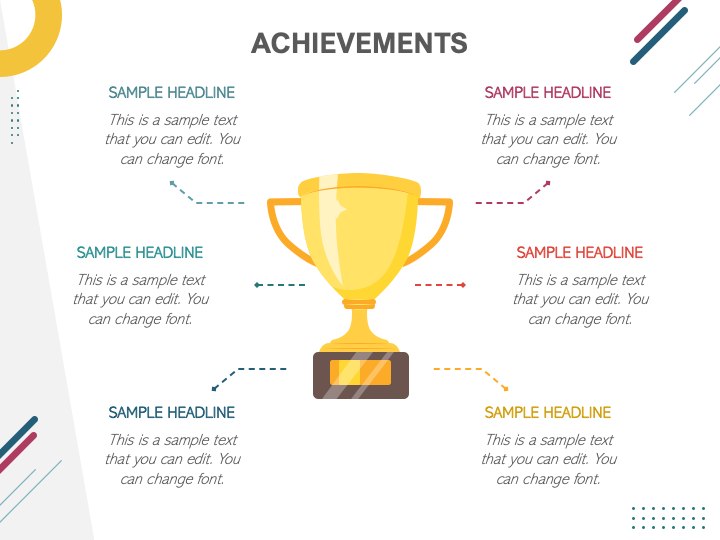 ACHIEVEMENTS

SAMPLE HEADLINE

This is a sample text that you can edit. You can change font.

SAMPLE HEADLINE

This is a sample text that you can edit. You can change font.

SAMPLE HEADLINE

This is a sample text that you can edit. You can change font.

SAMPLE HEADLINE

This is a sample text that you can edit. You can change font.

SAMPLE HEADLINE

This is a sample text that you can edit. You can change font.

SAMPLE HEADLINE

This is a sample text that you can edit. You can change font.